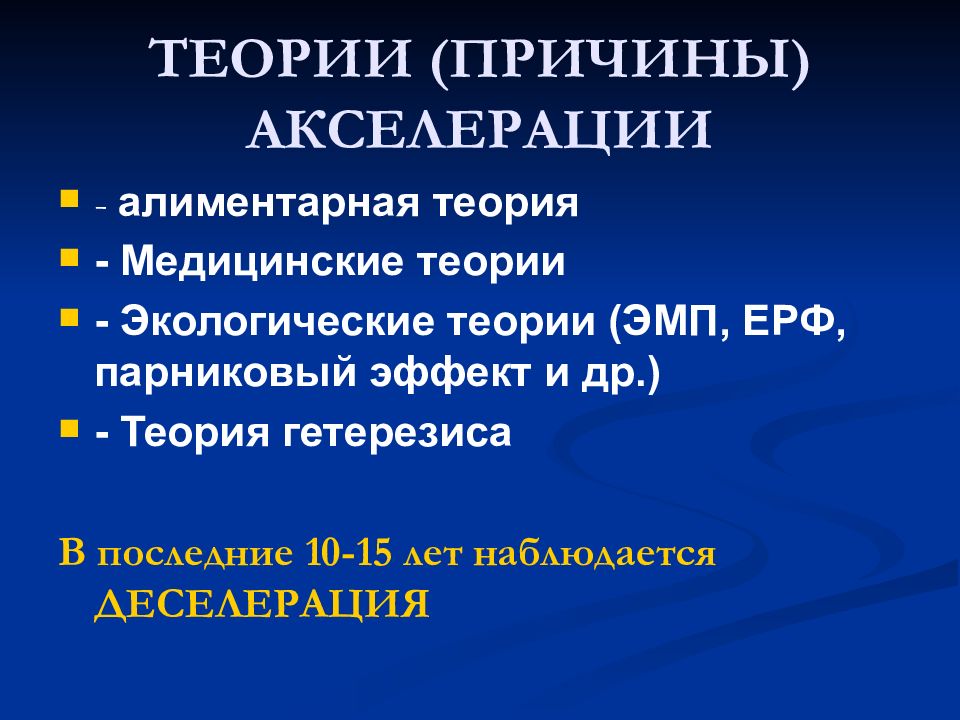 ТЕОРИИ (ПРИЧИНЫ) АКСЕЛЕРАЦИИ

- алиментарная теория
- Медицинские теории
- Экологические теории (ЭМП, ЕРФ, парниковый эффект и др.)
- Теория гетерезиса

В последние 10-15 лет наблюдается ДЕСЕЛЕРАЦИЯ